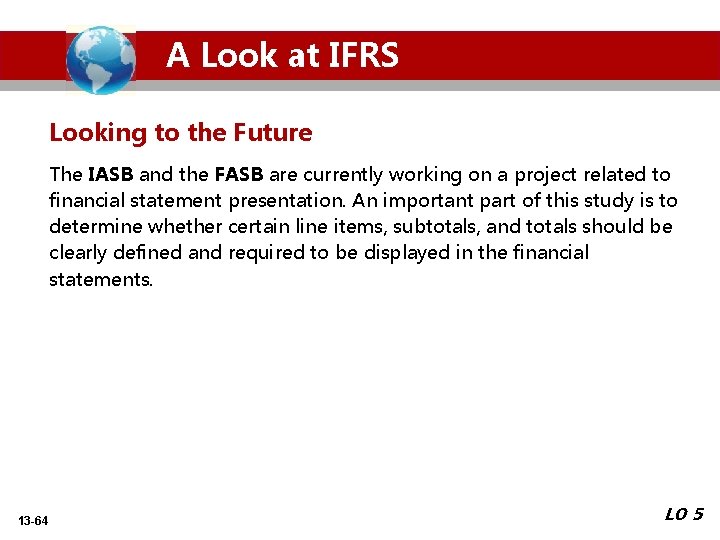 A Look at IFRS

Looking to the Future

The IASB and the FASB are currently working on a project related to financial statement presentation. An important part of this study is to determine whether certain line items, subtotals, and totals should be clearly defined and required to be displayed in the financial statements.

13-64

LO 5